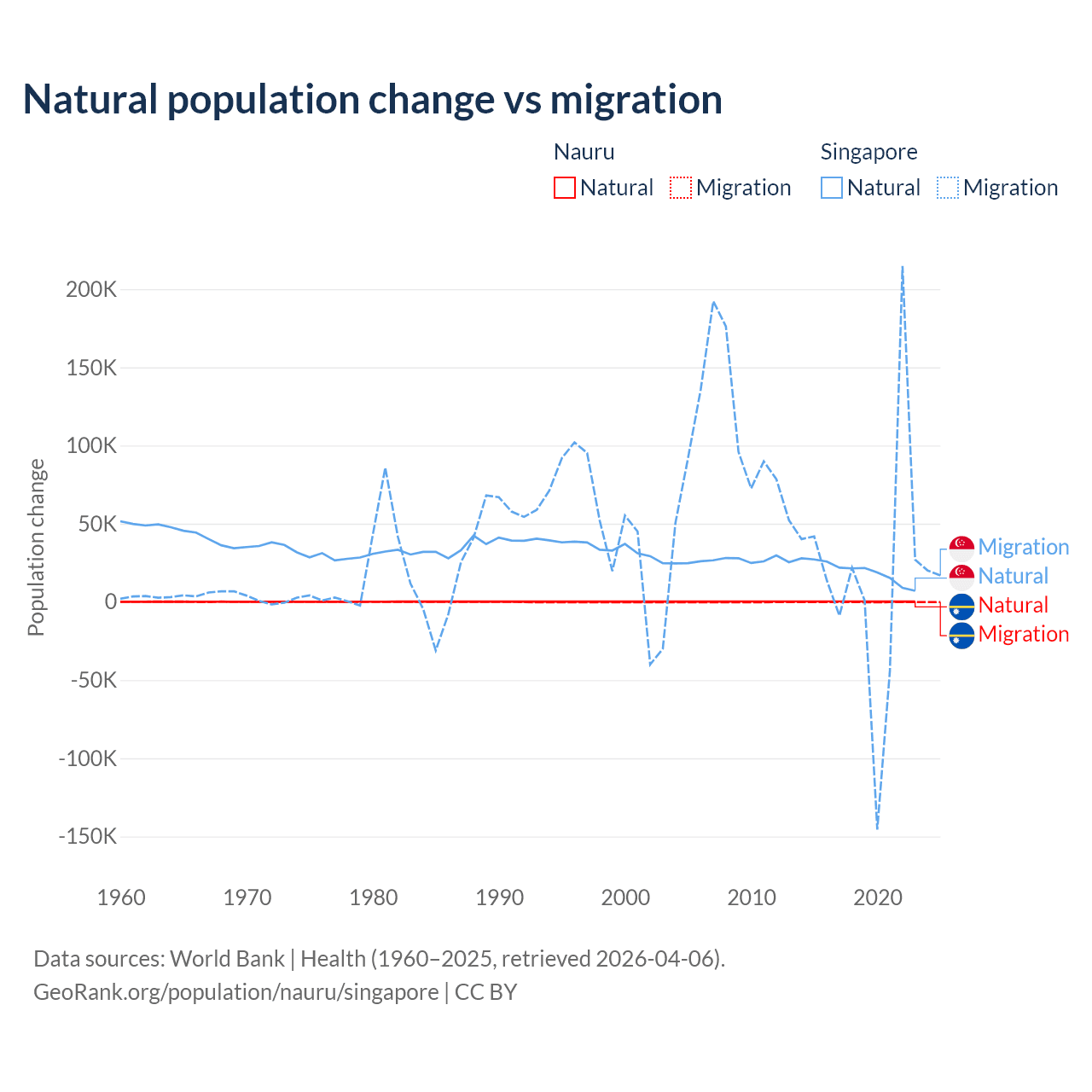 Natural population change vs migration

Nauru
Natural Migration

Singapore
Natural Migration

Population change

200K
150K
100K
50K
0
-50K
-100K
-150K

1960
1970
1980
1990
2000
2010
2020

Migration
Natural
Natural
Migration

Data sources: World Bank | Health (1960–2025, retrieved 2026-04-06).
GeoRank.org/population/nauru/singapore | CC BY